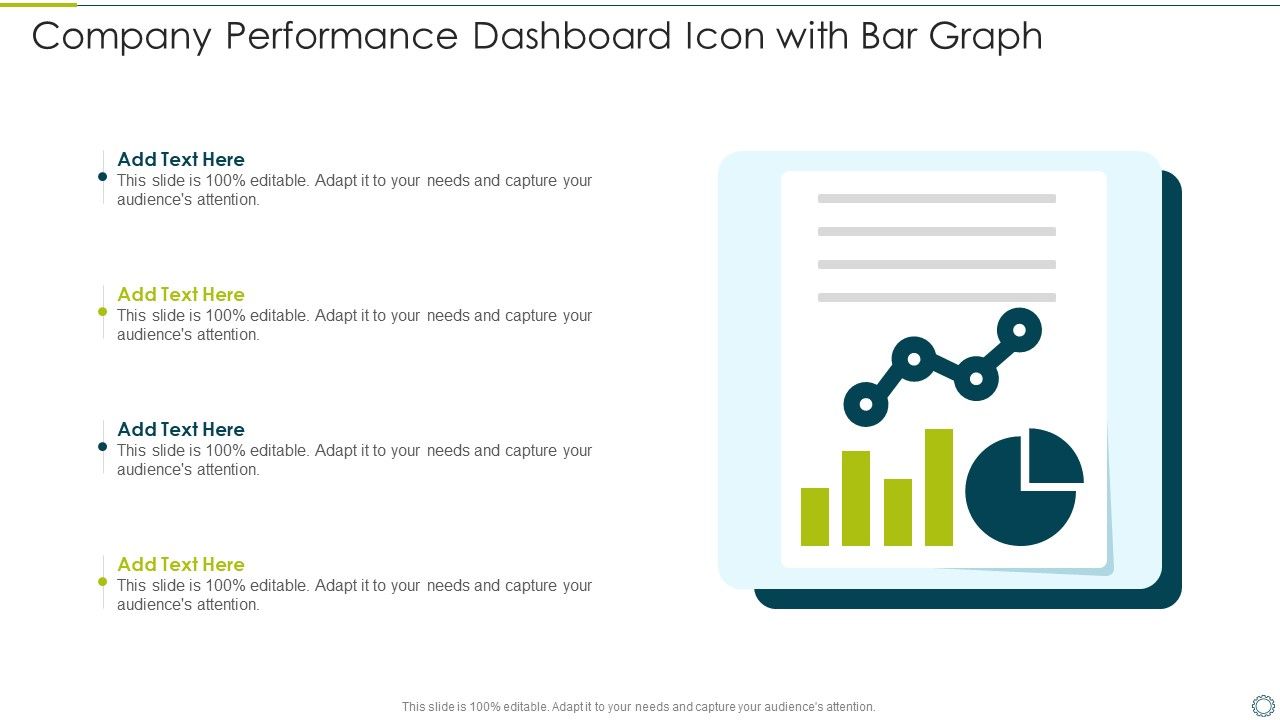 Company Performance Dashboard Icon with Bar Graph

Add Text Here
This slide is 100% editable. Adapt it to your needs and capture your audience's attention.

Add Text Here
This slide is 100% editable. Adapt it to your needs and capture your audience's attention.

Add Text Here
This slide is 100% editable. Adapt it to your needs and capture your audience's attention.

Add Text Here
This slide is 100% editable. Adapt it to your needs and capture your audience's attention.

This slide is 100% editable. Adapt it to your needs and capture your audience's attention.